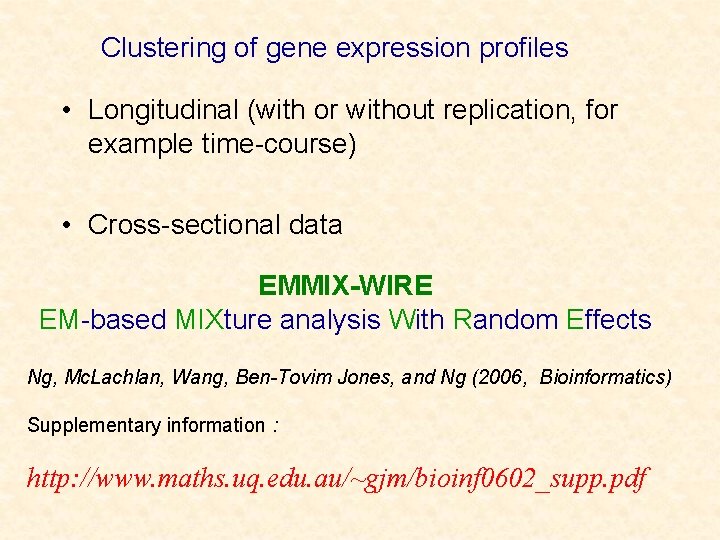 Clustering of gene expression profiles

• Longitudinal (with or without replication, for example time-course)

• Cross-sectional data

EMMIX-WIRE
EM-based MIXture analysis With Random Effects

Ng, McLachlan, Wang, Ben-Tovim Jones, and Ng (2006, Bioinformatics)

Supplementary information :

http://www.maths.uq.edu.au/~gjm/bioinf0602_supp.pdf